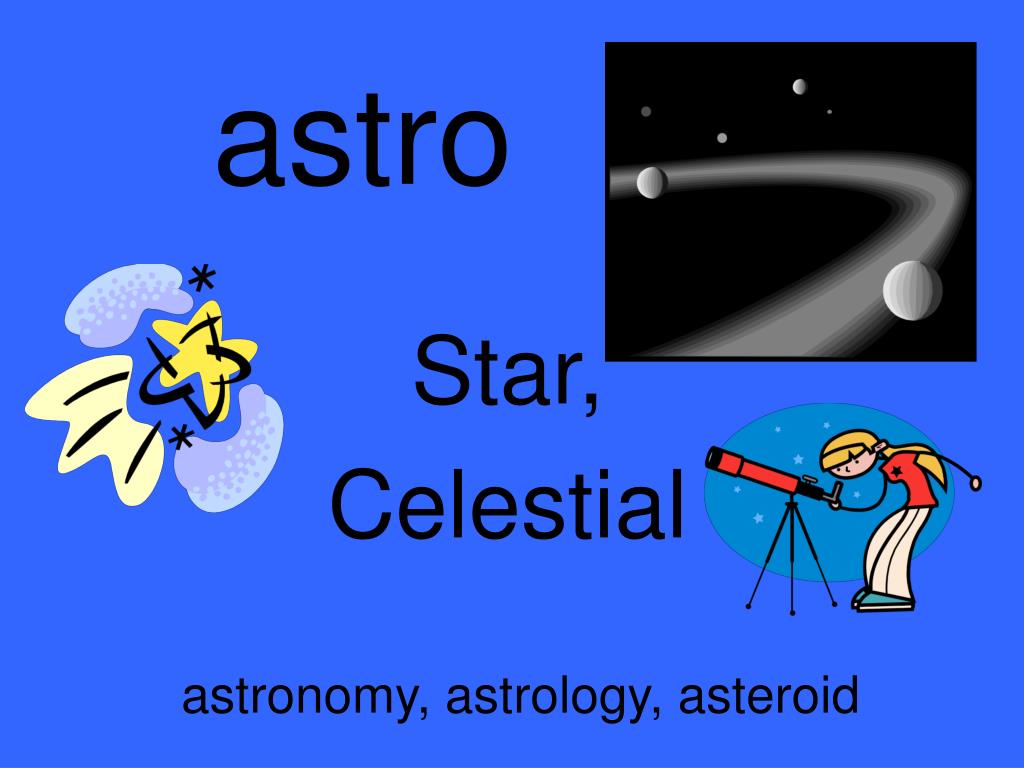 astro

Star,
Celestial

astronomy, astrology, asteroid